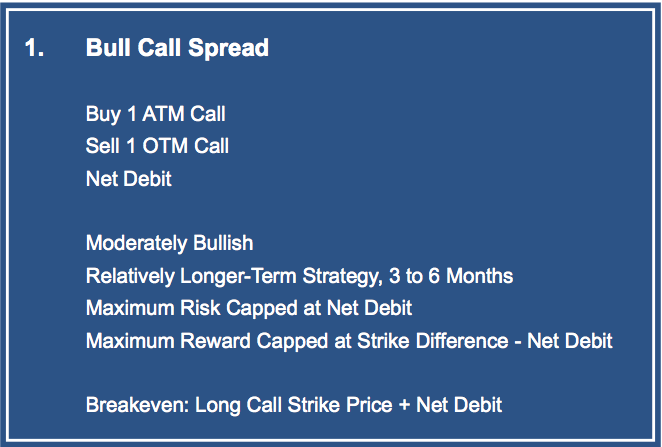 1. Bull Call Spread

Buy 1 ATM Call
Sell 1 OTM Call
Net Debit

Moderately Bullish
Relatively Longer-Term Strategy, 3 to 6 Months
Maximum Risk Capped at Net Debit
Maximum Reward Capped at Strike Difference - Net Debit

Breakeven: Long Call Strike Price + Net Debit